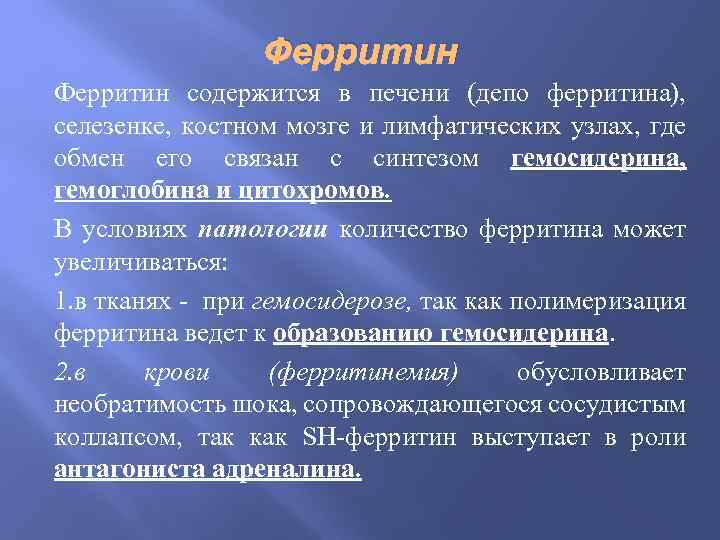 Ферритин

Ферритин содержится в печени (депо ферритина), селезенке, костном мозге и лимфатических узлах, где обмен его связан с синтезом гемосидерина, гемоглобина и цитохромов.

В условиях патологии количество ферритина может увеличиваться:

1.в тканях - при гемосидерозе, так как полимеризация ферритина ведет к образованию гемосидерина.

2.в крови (ферритинемия) обусловливает необратимость шока, сопровождающегося сосудистым коллапсом, так как SH-ферритин выступает в роли антагониста адреналина.